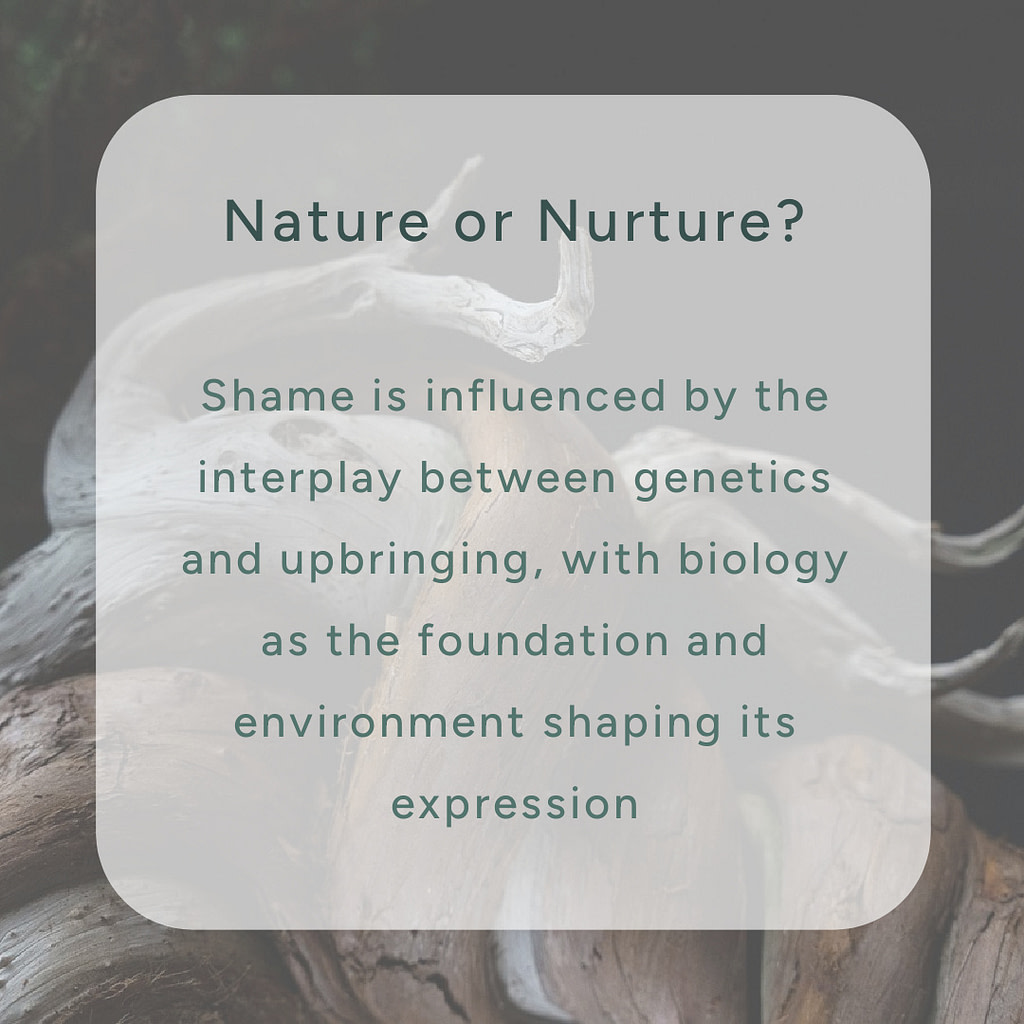 Nature or Nurture?

Shame is influenced by the interplay between genetics and upbringing, with biology as the foundation and environment shaping its expression